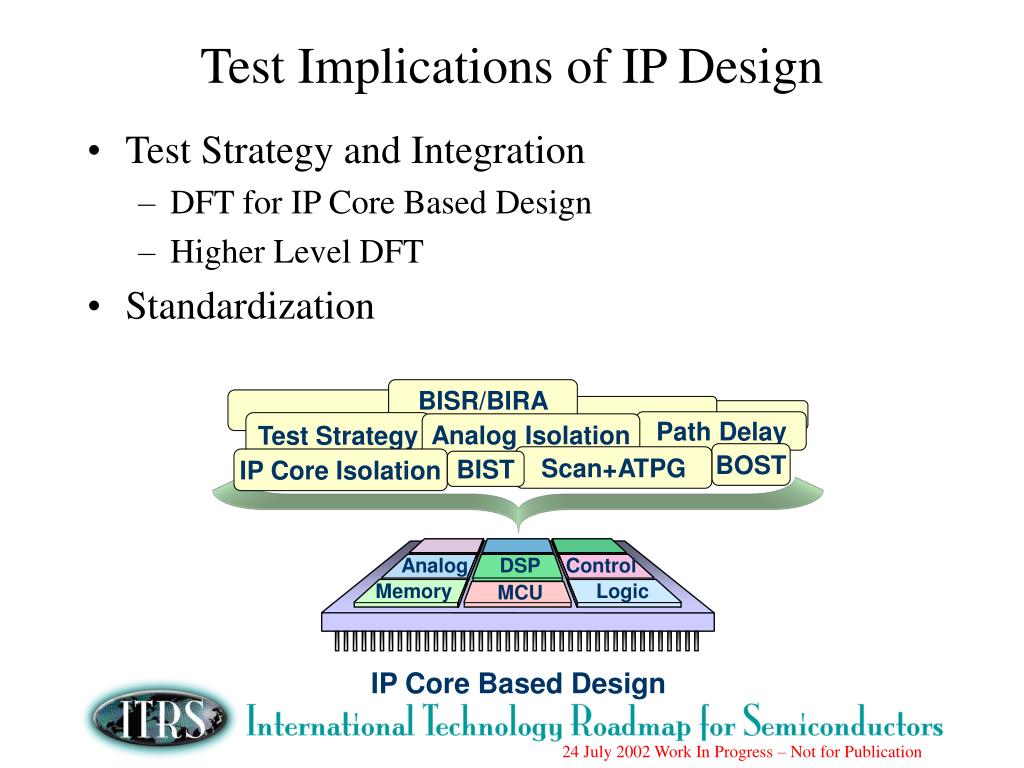 Test Implications of IP Design

• Test Strategy and Integration
– DFT for IP Core Based Design
– Higher Level DFT
• Standardization

BISR/BIRA
Test Strategy
Analog Isolation
Path Delay
IP Core Isolation
BIST
Scan+ATPG
BOST

Analog
DSP
Control
Memory
MCU
Logic

IP Core Based Design

ITRS
International Technology Roadmap for Semiconductors
24 July 2002 Work In Progress – Not for Publication